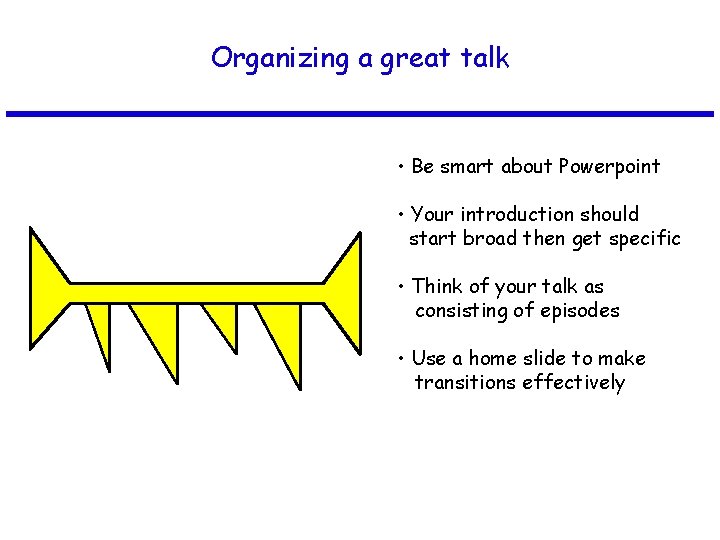 Organizing a great talk

• Be smart about Powerpoint

• Your introduction should start broad then get specific

• Think of your talk as consisting of episodes

• Use a home slide to make transitions effectively